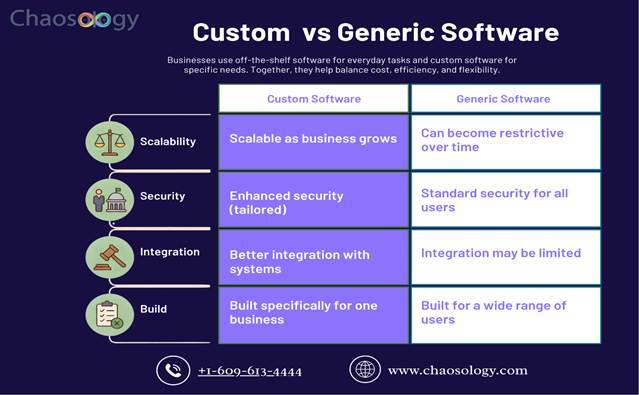 Chaosology

Custom vs Generic Software

Businesses use off-the-shelf software for everyday tasks and custom software for specific needs. Together, they help balance cost, efficiency, and flexibility.

| | Custom Software | Generic Software |
|---|---|---|
| Scalability | Scalable as business grows | Can become restrictive over time |
| Security | Enhanced security (tailored) | Standard security for all users |
| Integration | Better integration with systems | Integration may be limited |
| Build | Built specifically for one business | Built for a wide range of users |

+1-609-613-4444

www.chaosology.com